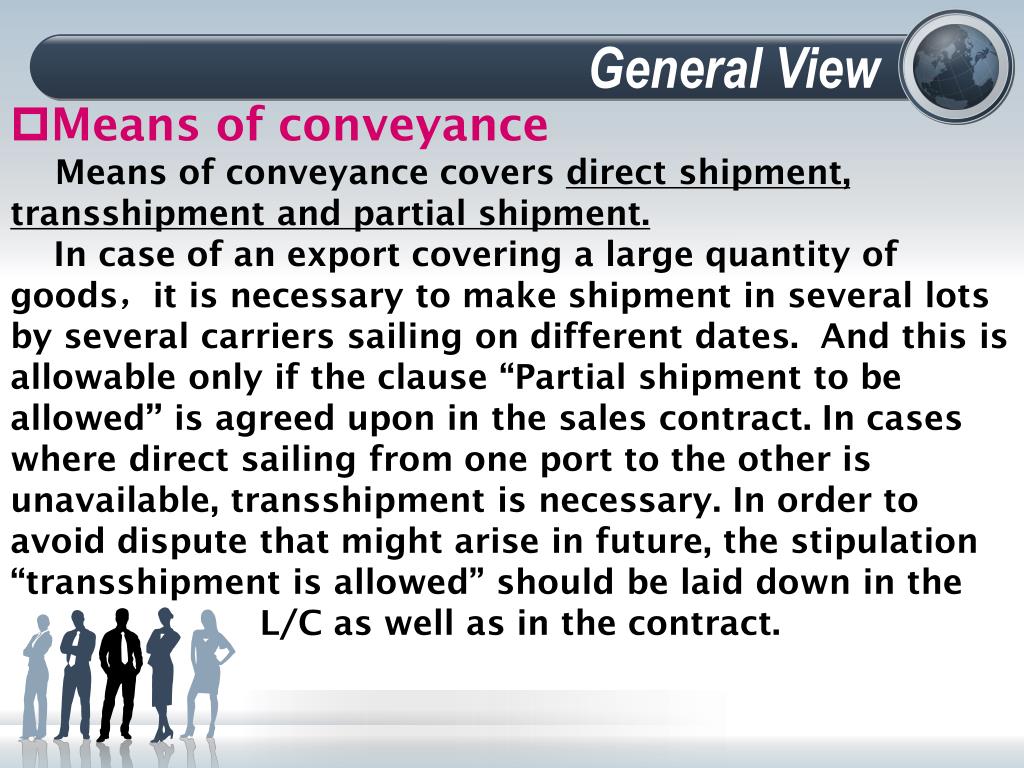 General View

Means of conveyance

Means of conveyance covers direct shipment, transshipment and partial shipment.

In case of an export covering a large quantity of goods，it is necessary to make shipment in several lots by several carriers sailing on different dates. And this is allowable only if the clause “Partial shipment to be allowed” is agreed upon in the sales contract. In cases where direct sailing from one port to the other is unavailable, transshipment is necessary. In order to avoid dispute that might arise in future, the stipulation “transshipment is allowed” should be laid down in the L/C as well as in the contract.